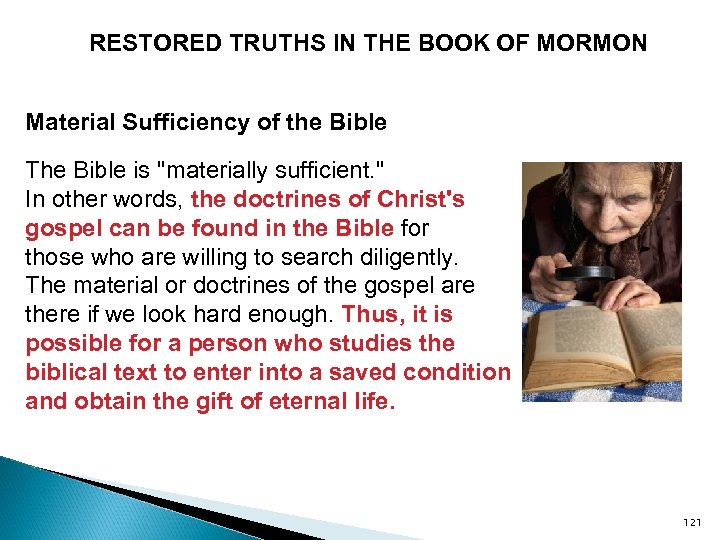 RESTORED TRUTHS IN THE BOOK OF MORMON

Material Sufficiency of the Bible

The Bible is "materially sufficient." In other words, the doctrines of Christ's gospel can be found in the Bible for those who are willing to search diligently. The material or doctrines of the gospel are there if we look hard enough. Thus, it is possible for a person who studies the biblical text to enter into a saved condition and obtain the gift of eternal life.

121